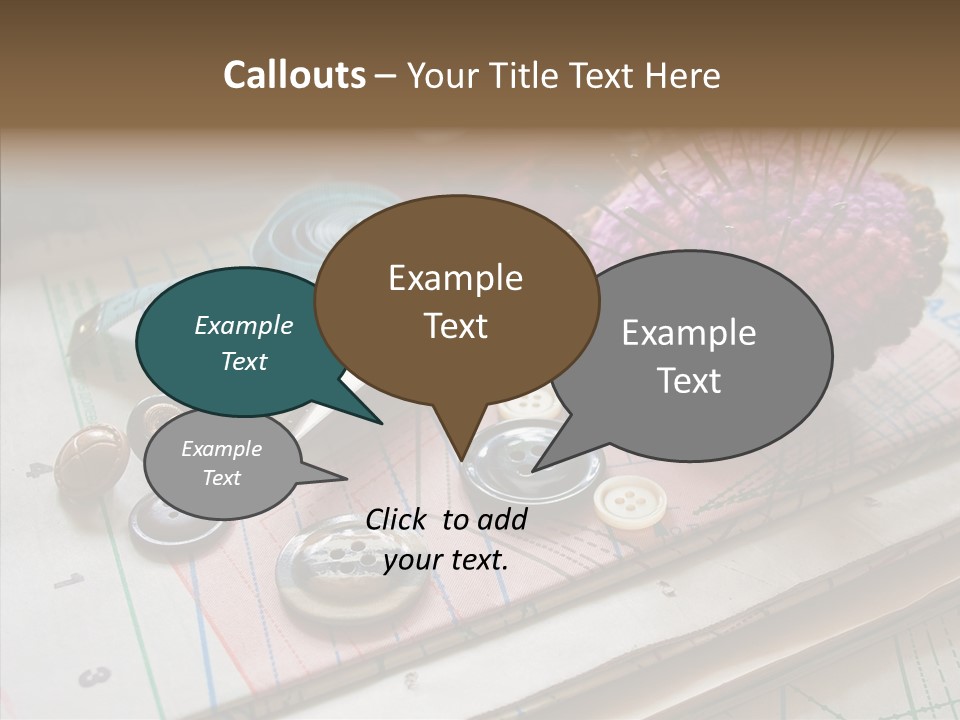 Callouts – Your Title Text Here

Example Text

Example Text

Example Text

Example Text

Click to add your text.